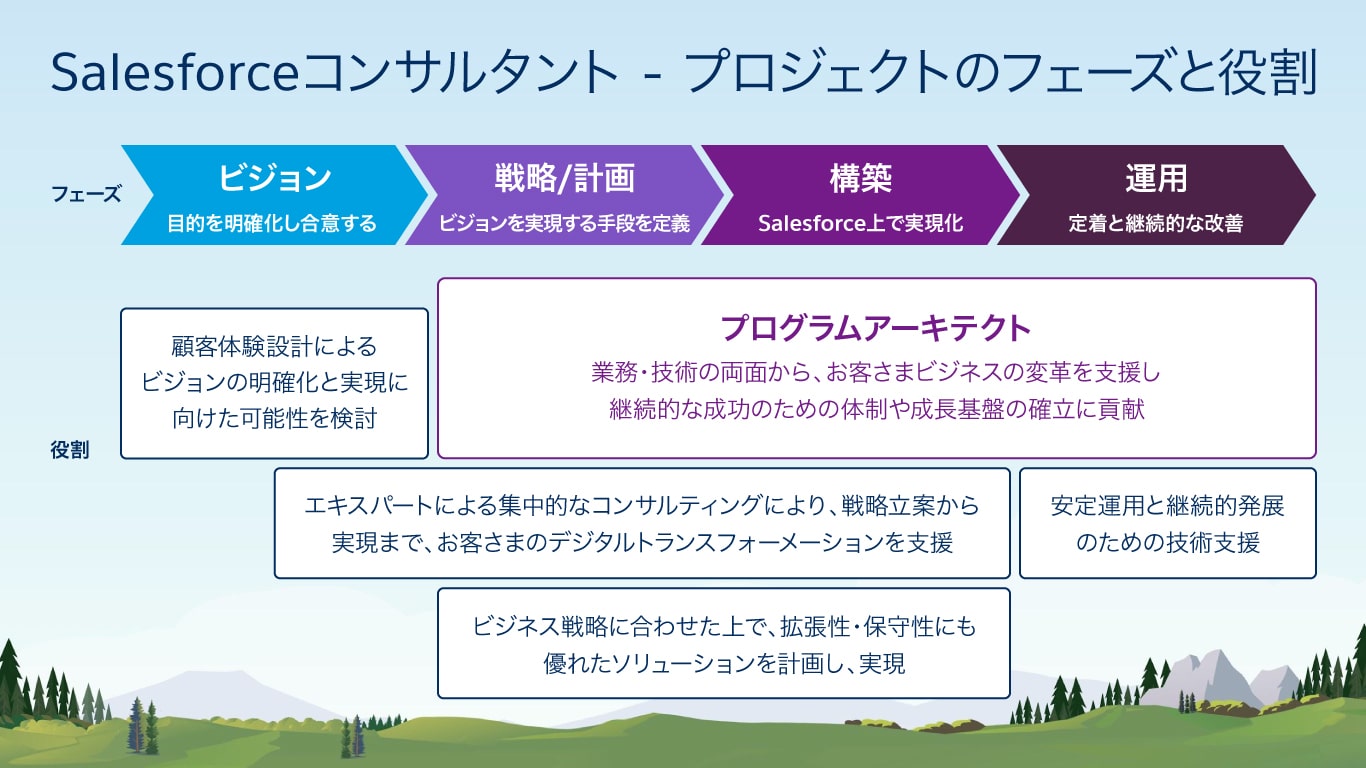 Salesforceコンサルタント - プロジェクトのフェーズと役割

フェーズ

ビジョン
目的を明確化し合意する

戦略/計画
ビジョンを実現する手段を定義

構築
Salesforce上で実現化

運用
定着と継続的な改善

役割

顧客体験設計による
ビジョンの明確化と実現に
向けた可能性を検討

プログラムアーキテクト
業務・技術の両面から、お客さまビジネスの変革を支援し
継続的な成功のための体制や成長基盤の確立に貢献

エキスパートによる集中的なコンサルティングにより、戦略立案から
実現まで、お客さまのデジタルトランスフォーメーションを支援

安定運用と継続的発展
のための技術支援

ビジネス戦略に合わせた上で、拡張性・保守性にも
優れたソリューションを計画し、実現